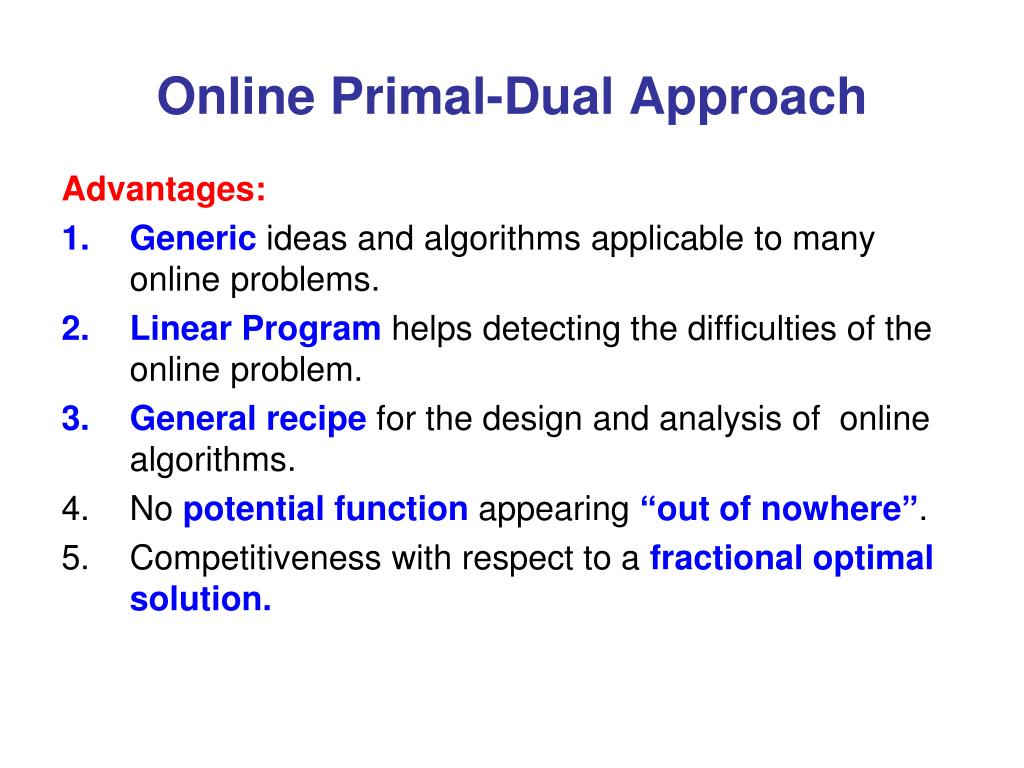 Online Primal-Dual Approach

Advantages:
1. Generic ideas and algorithms applicable to many online problems.
2. Linear Program helps detecting the difficulties of the online problem.
3. General recipe for the design and analysis of online algorithms.
4. No potential function appearing “out of nowhere”.
5. Competitiveness with respect to a fractional optimal solution.